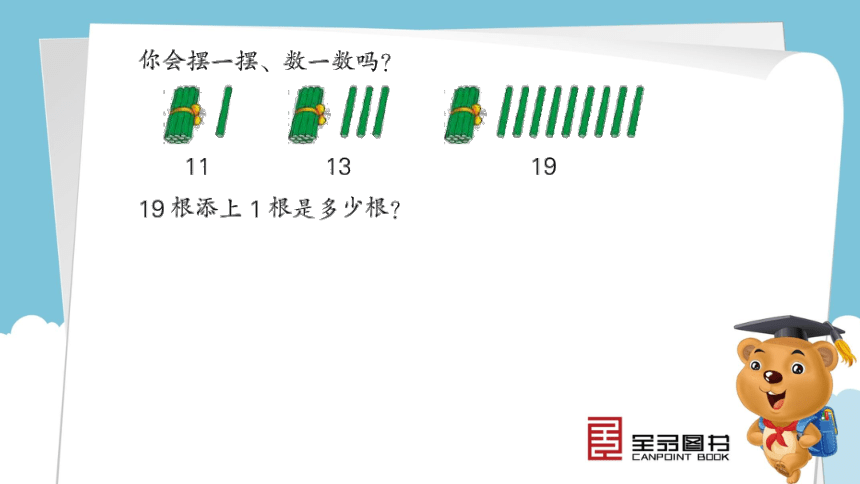 你会摆一摆、数一数吗？

11 13 19

19 根添上 1 根是多少根？

全品图书
CANPOINT BOOK